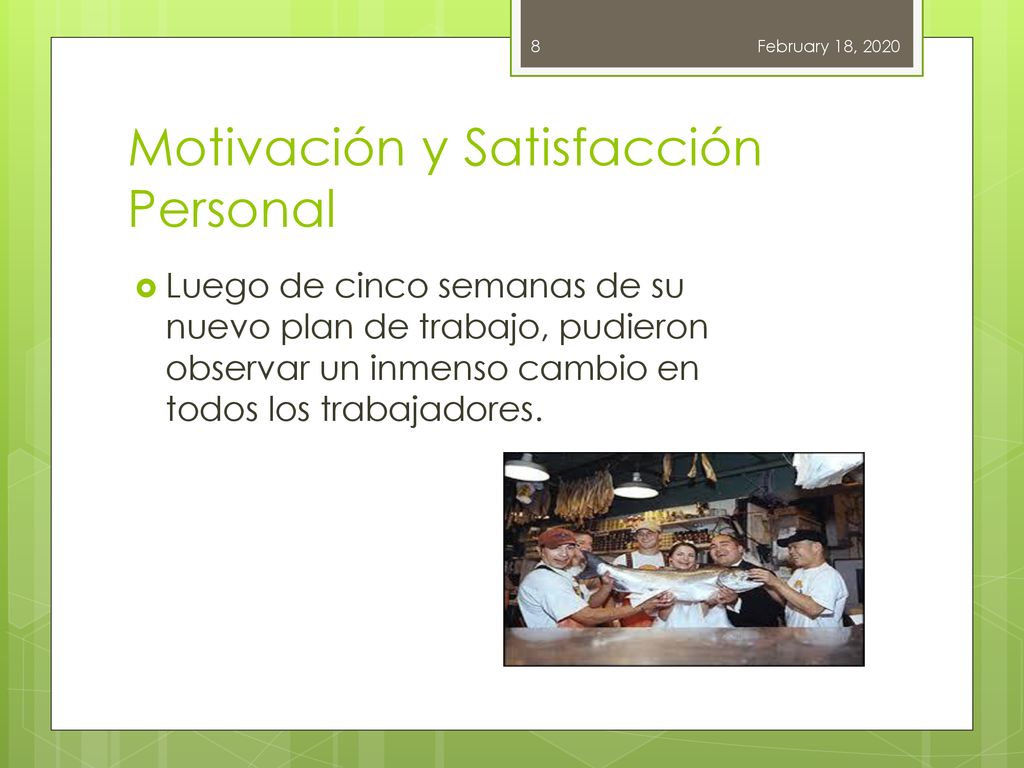 8

February 18, 2020

Motivación y Satisfacción Personal

Luego de cinco semanas de su nuevo plan de trabajo, pudieron observar un inmenso cambio en todos los trabajadores.